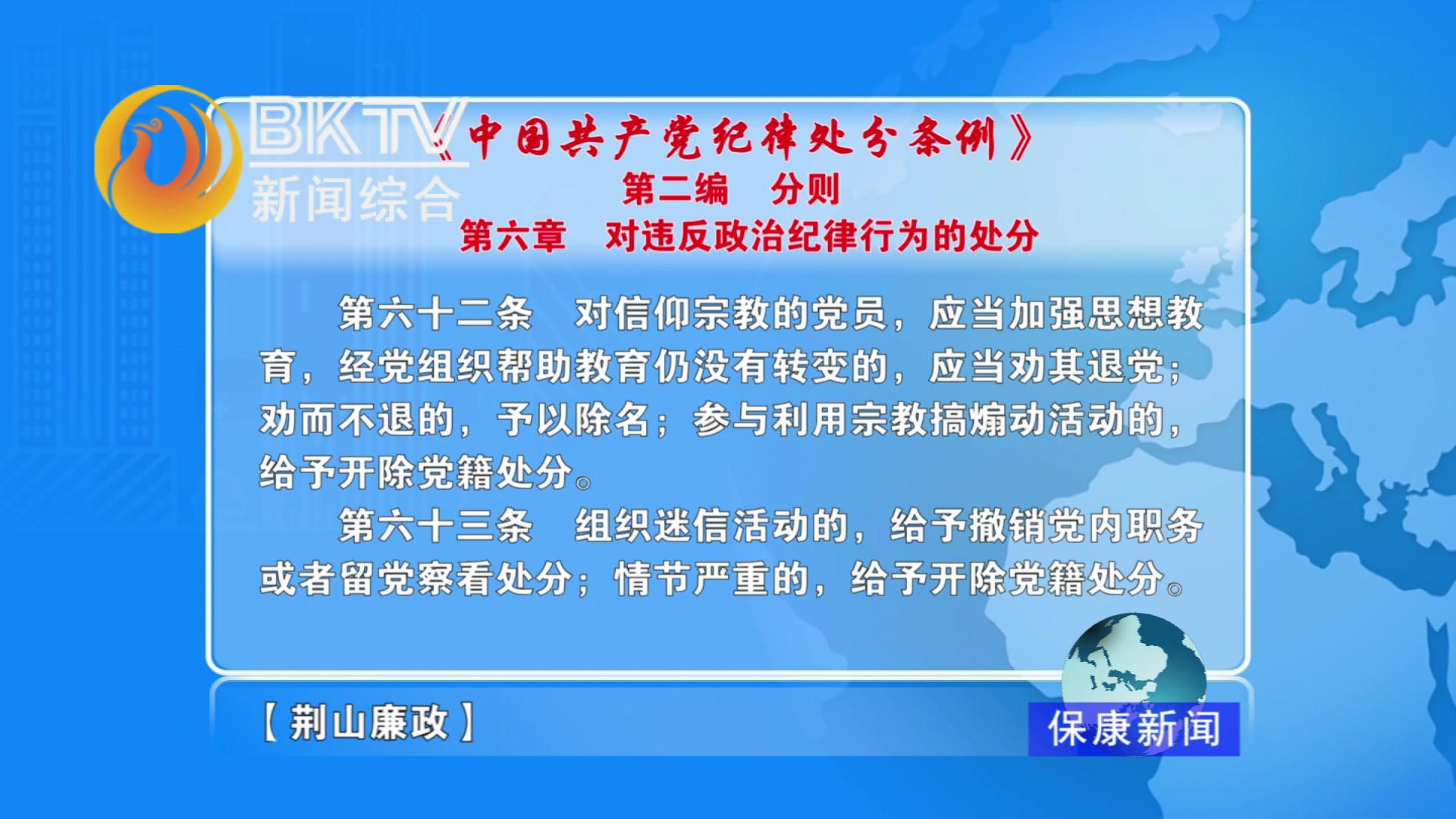 BKTV
新闻综合

《中国共产党纪律处分条例》
第二编　分则
第六章　对违反政治纪律行为的处分

第六十二条　对信仰宗教的党员，应当加强思想教育，经党组织帮助教育仍没有转变的，应当劝其退党；劝而不退的，予以除名；参与利用宗教搞煽动活动的，给予开除党籍处分。

第六十三条　组织迷信活动的，给予撤销党内职务或者留党察看处分；情节严重的，给予开除党籍处分。

【荆山廉政】

保康新闻